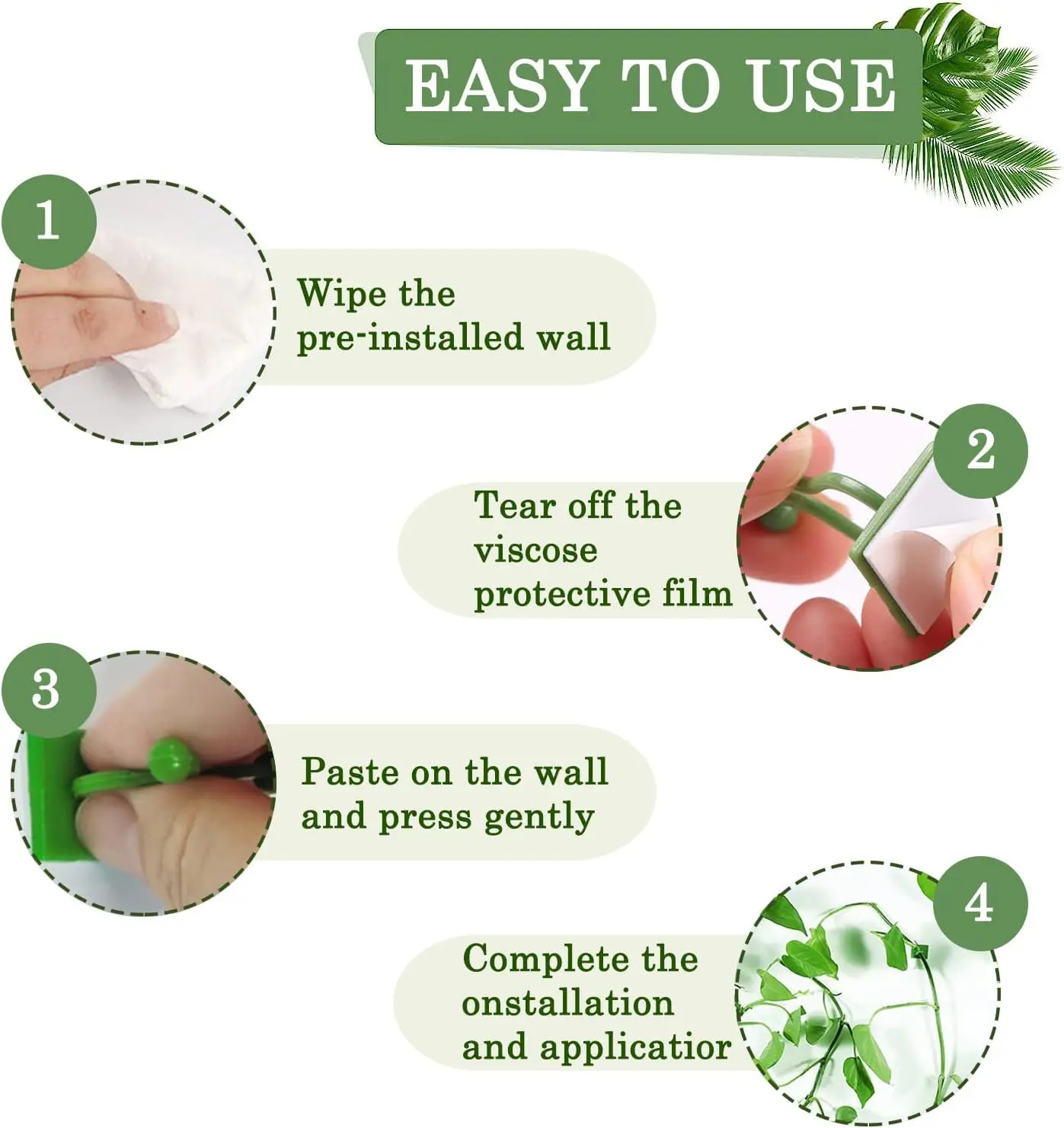 EASY TO USE

1

Wipe the pre-installed wall

2

Tear off the viscose protective film

3

Paste on the wall and press gently

4

Complete the onstallation and applicatior